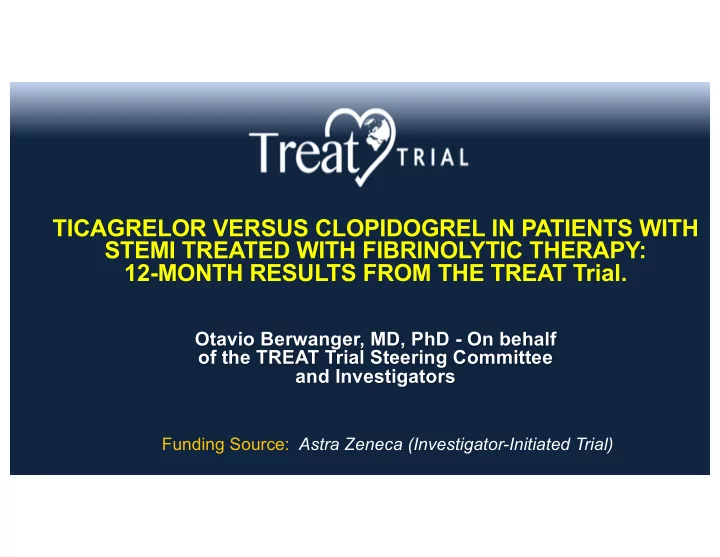 Treat TRIAL

TICAGRELOR VERSUS CLOPIDOGREL IN PATIENTS WITH STEMI TREATED WITH FIBRINOLYTIC THERAPY: 12-MONTH RESULTS FROM THE TREAT Trial.

Otavio Berwanger, MD, PhD - On behalf of the TREAT Trial Steering Committee and Investigators

Funding Source: Astra Zeneca (Investigator-Initiated Trial)